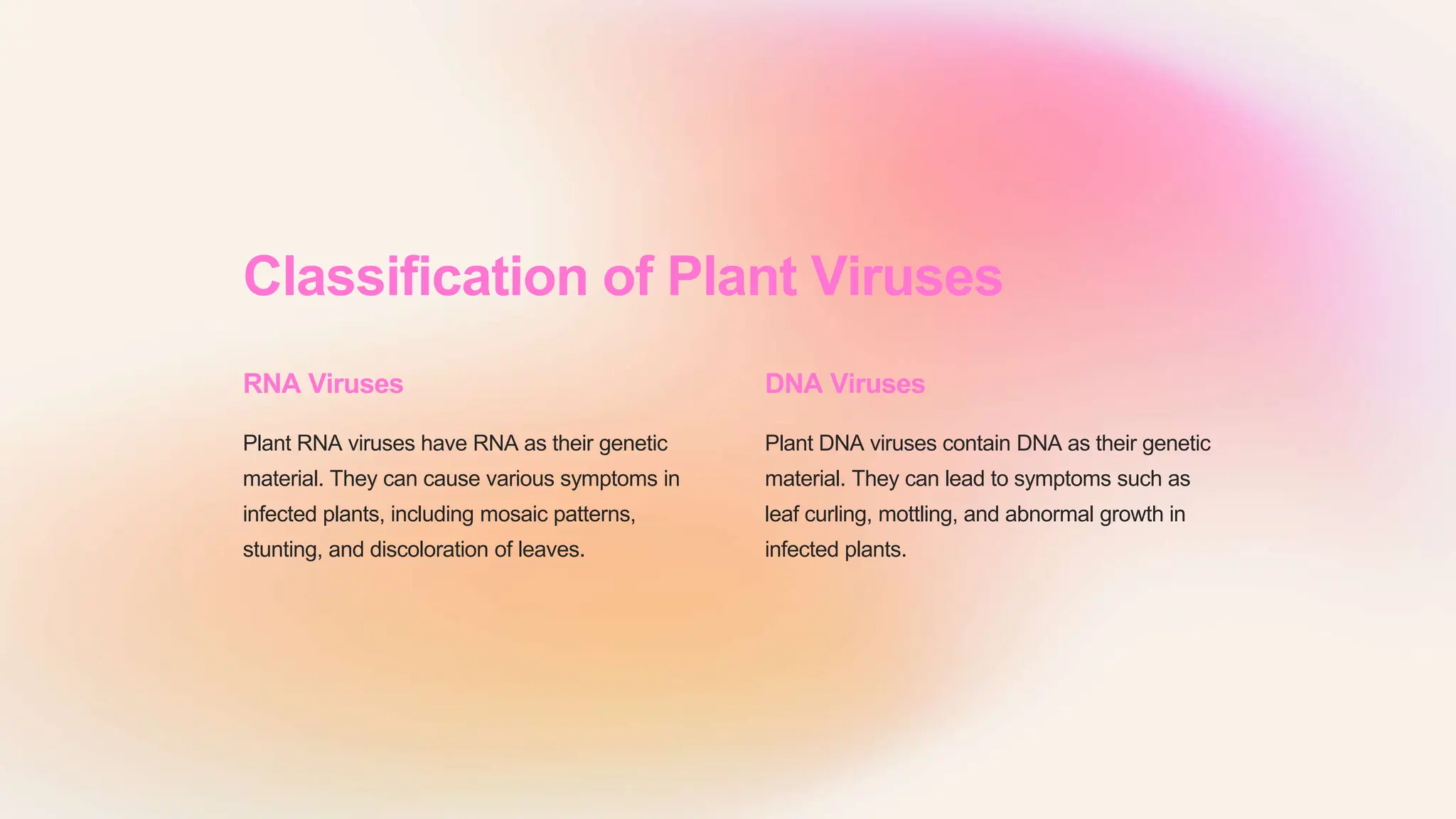 Classification of Plant Viruses

RNA Viruses

Plant RNA viruses have RNA as their genetic material. They can cause various symptoms in infected plants, including mosaic patterns, stunting, and discoloration of leaves.

DNA Viruses

Plant DNA viruses contain DNA as their genetic material. They can lead to symptoms such as leaf curling, mottling, and abnormal growth in infected plants.